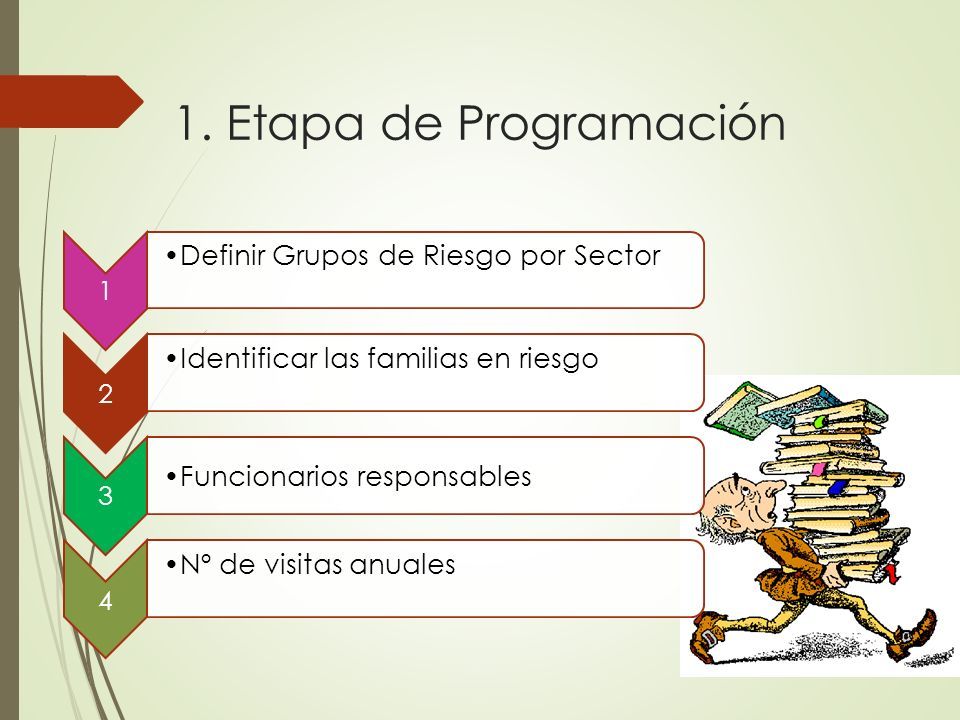 1. Etapa de Programación

1

•Definir Grupos de Riesgo por Sector

2

•Identificar las familias en riesgo

3

•Funcionarios responsables

4

•N° de visitas anuales